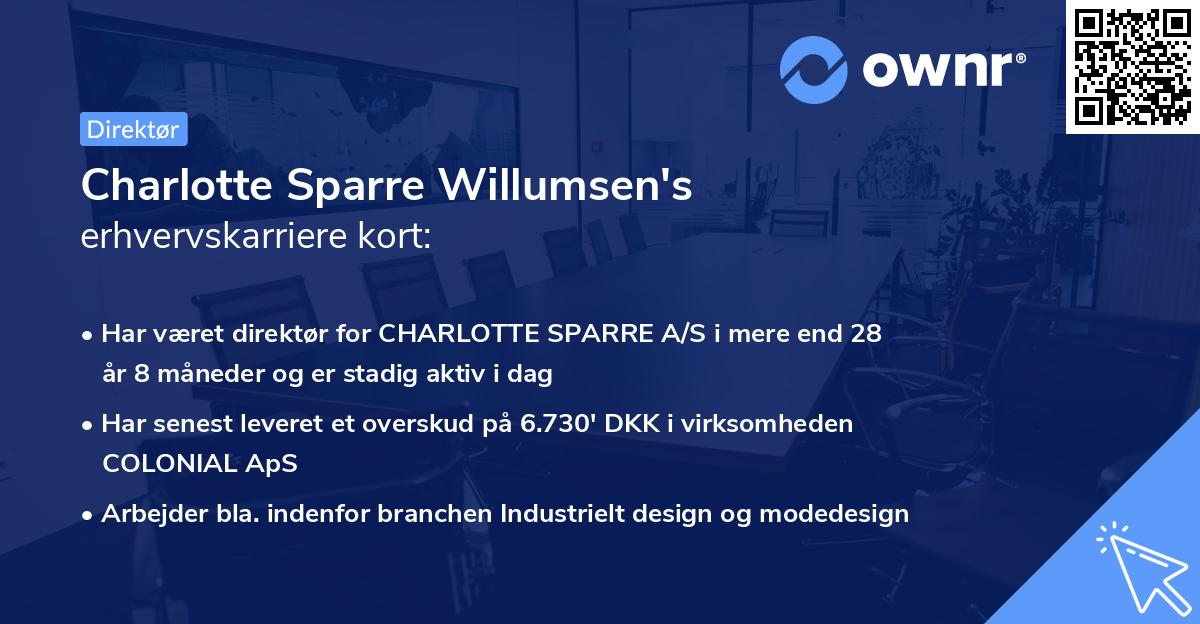 ownr®

Direktør

Charlotte Sparre Willumsen's
erhvervskarriere kort:

• Har været direktør for CHARLOTTE SPARRE A/S i mere end 28 år 8 måneder og er stadig aktiv i dag

• Har senest leveret et overskud på 6.730' DKK i virksomheden COLONIAL ApS

• Arbejder bla. indenfor branchen Industrielt design og modedesign